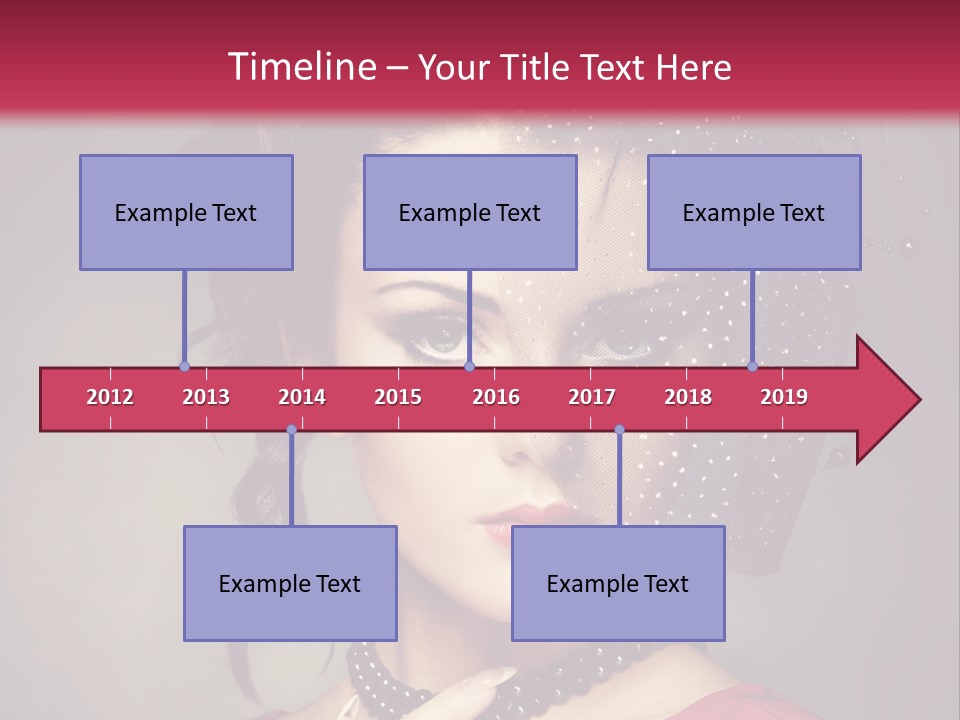 Timeline – Your Title Text Here

Example Text

Example Text

Example Text

2012
2013
2014
2015
2016
2017
2018
2019

Example Text

Example Text